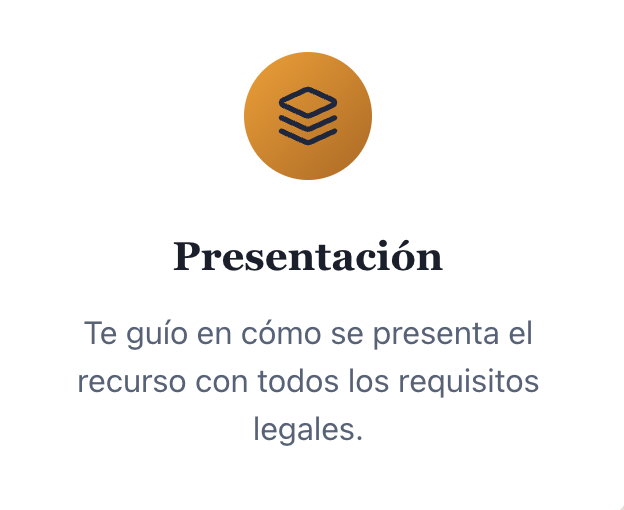 Presentación

Te guío en cómo se presenta el recurso con todos los requisitos legales.